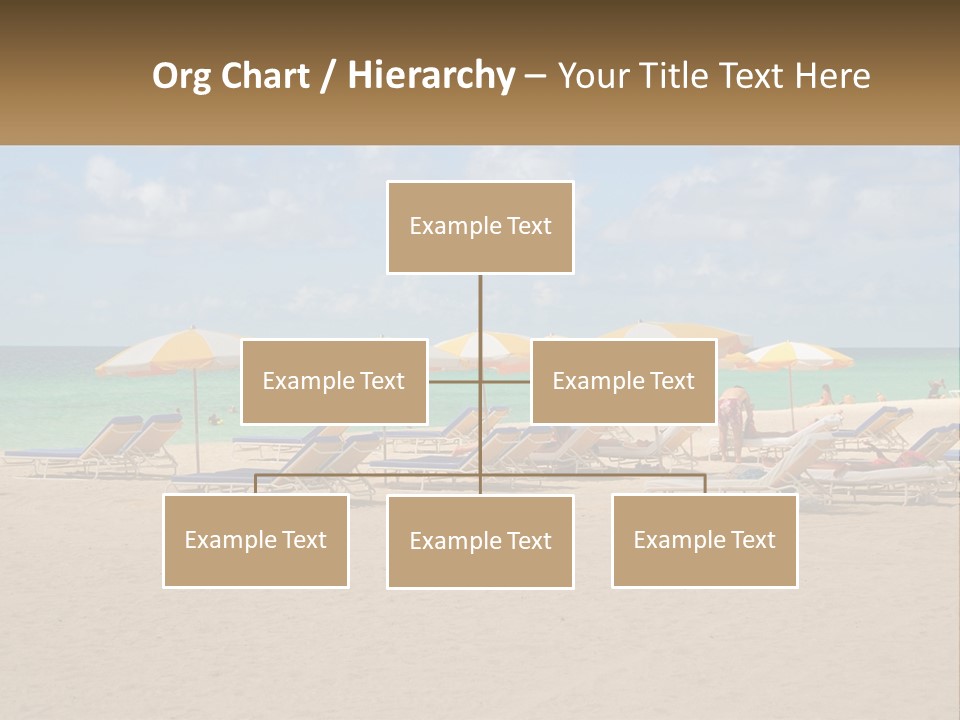 Org Chart / Hierarchy – Your Title Text Here

Example Text

Example Text

Example Text

Example Text

Example Text

Example Text